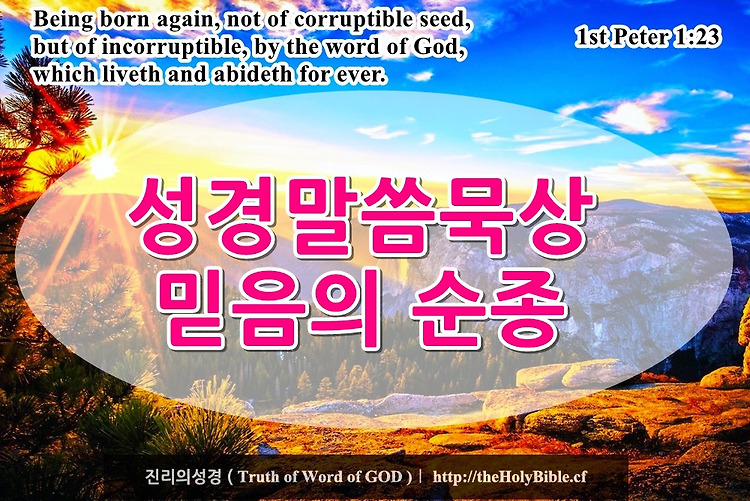 Being born again, not of corruptible seed, but of incorruptible, by the word of God, which liveth and abideth for ever.

1st Peter 1:23

성경말씀묵상
믿음의 순종

진리의성경 ( Truth of Word of GOD ) | http://theHolyBible.cf